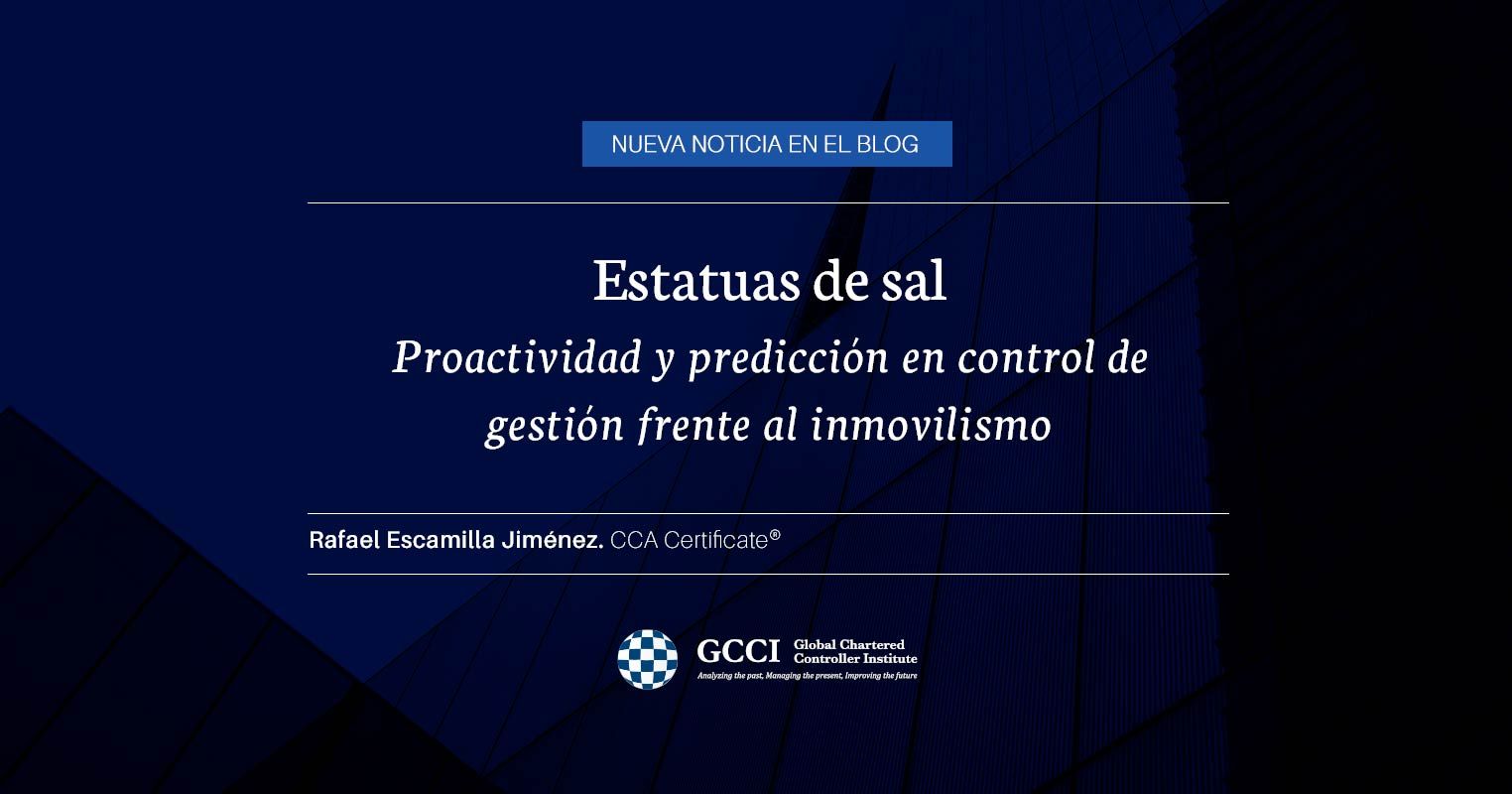 NUEVA NOTICIA EN EL BLOG

Estatuas de sal

Proactividad y predicción en control de gestión frente al inmovilismo

Rafael Escamilla Jiménez. CCA Certificate®

GCCI Global Chartered Controller Institute

Analyzing the past, Managing the present, Improving the future